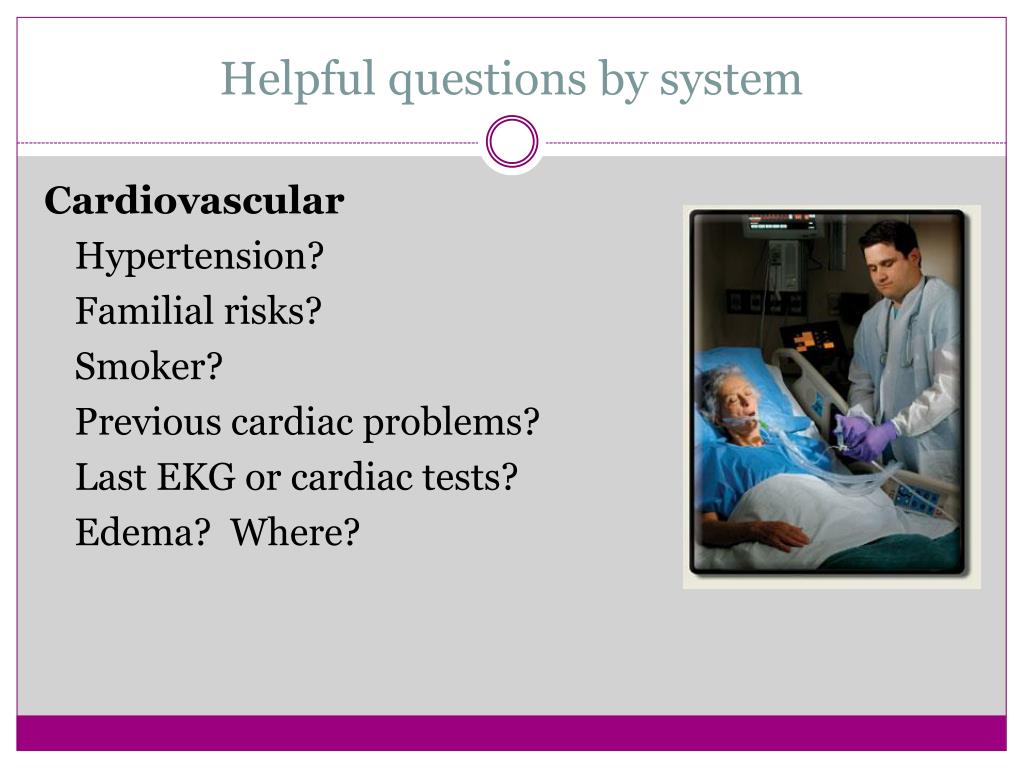 Helpful questions by system

Cardiovascular

Hypertension?

Familial risks?

Smoker?

Previous cardiac problems?

Last EKG or cardiac tests?

Edema?  Where?